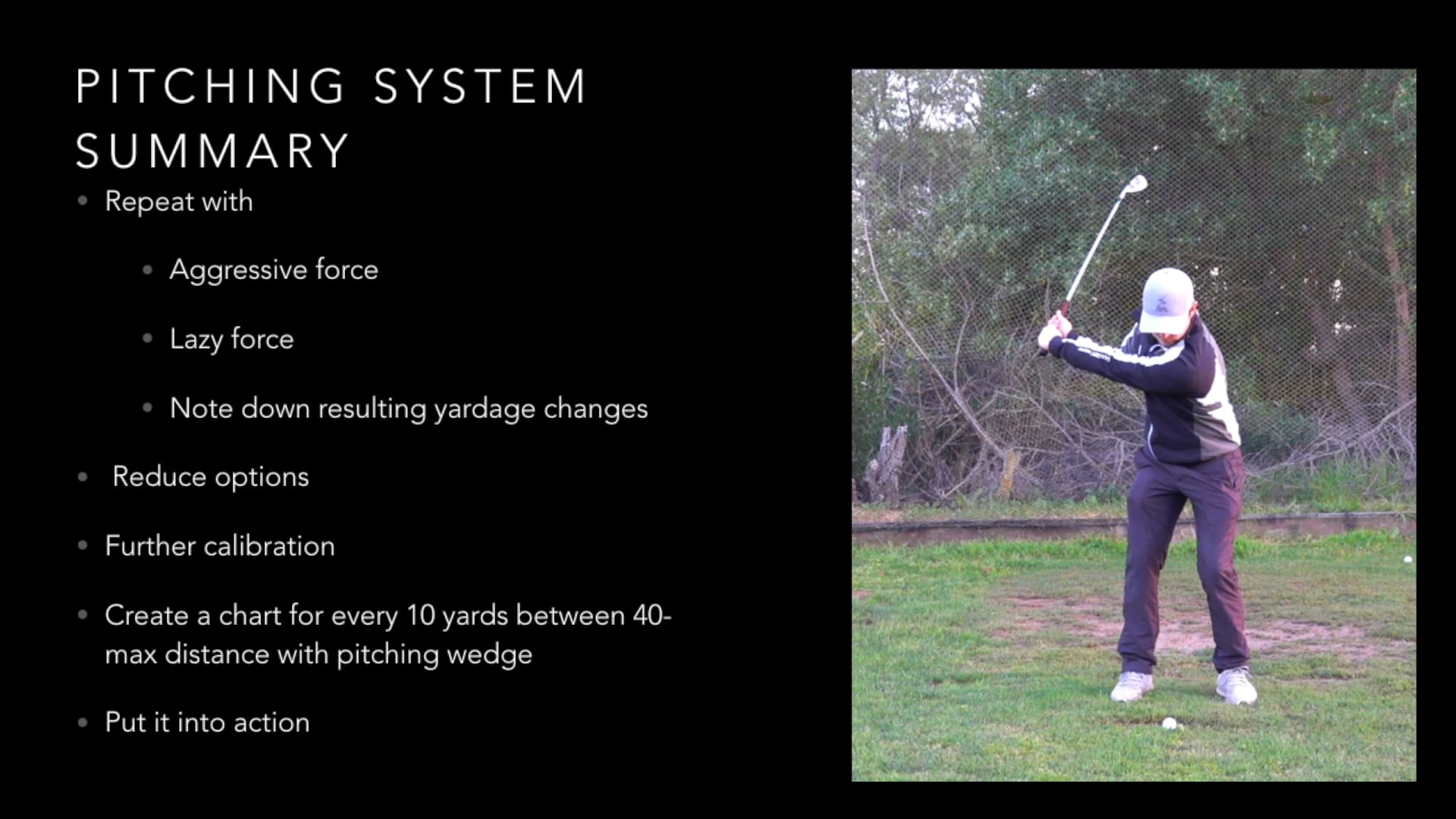 PITCHING SYSTEM SUMMARY

• Repeat with

• Aggressive force

• Lazy force

• Note down resulting yardage changes

• Reduce options

• Further calibration

• Create a chart for every 10 yards between 40-max distance with pitching wedge

• Put it into action